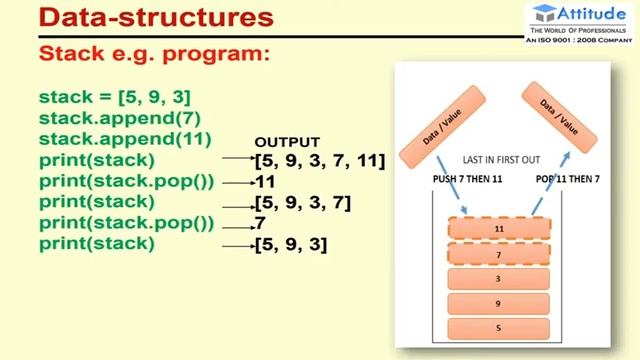 Data-structures

Attitude
THE WORLD OF PROFESSIONALS
AN ISO 9001 : 2008 COMPANY

Stack e.g. program:

stack = [5, 9, 3]
stack.append(7)
stack.append(11)
print(stack)
print(stack.pop())
print(stack)
print(stack.pop())
print(stack)

OUTPUT
[5, 9, 3, 7, 11]
11
[5, 9, 3, 7]
7
[5, 9, 3]

Data / Value
Data / Value
LAST IN FIRST OUT
PUSH 7 THEN 11
POP 11 THEN 7
11
7
3
9
5